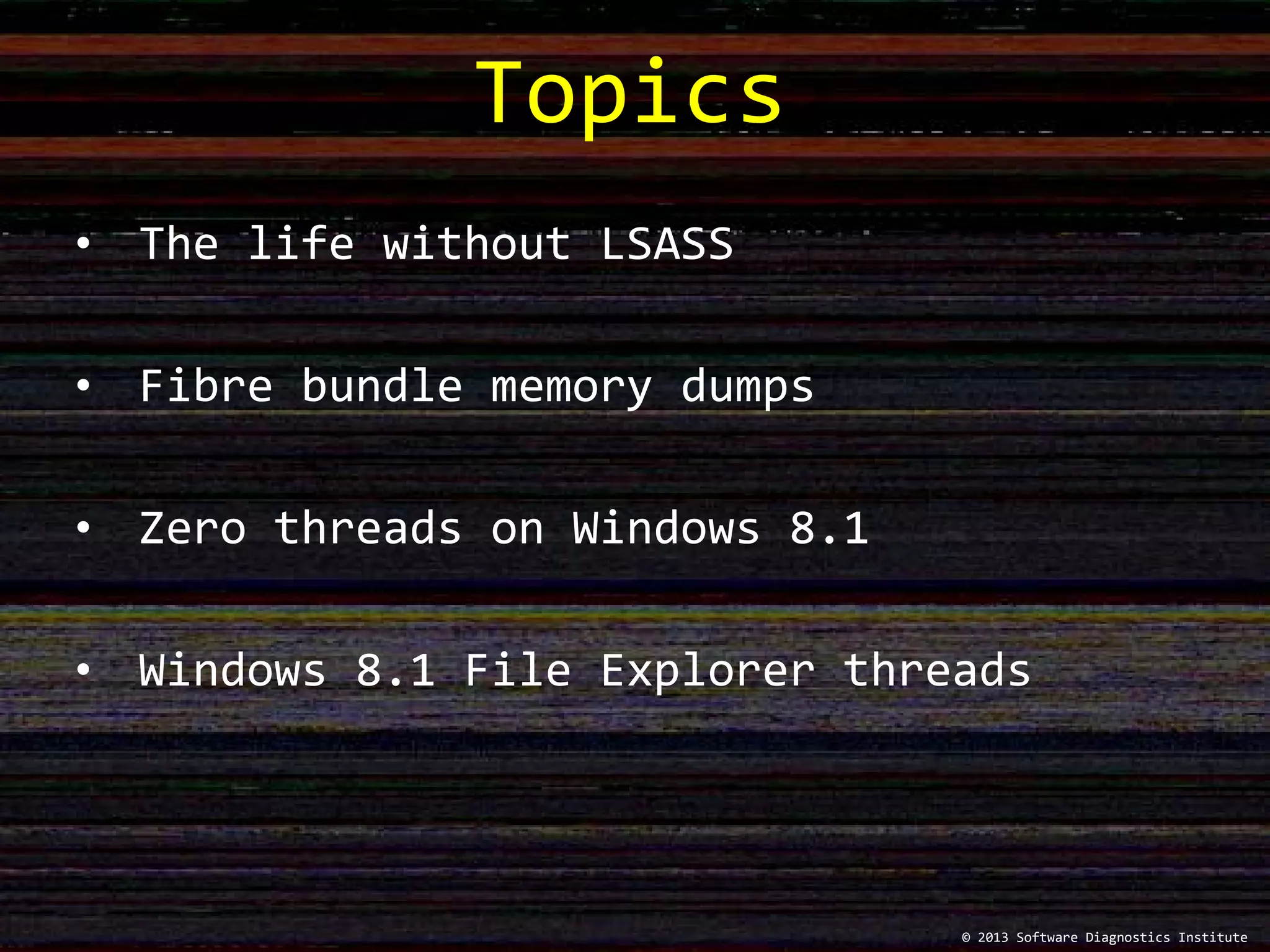 Topics

• The life without LSASS

• Fibre bundle memory dumps

• Zero threads on Windows 8.1

• Windows 8.1 File Explorer threads

© 2013 Software Diagnostics Institute